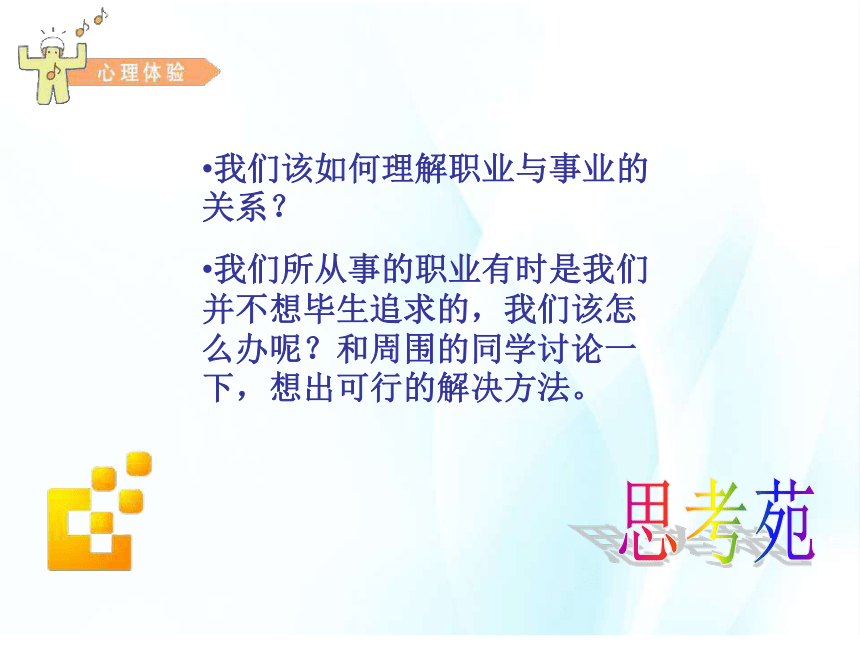 心理体验

•我们该如何理解职业与事业的关系？

•我们所从事的职业有时是我们并不想毕生追求的，我们该怎么办呢？和周围的同学讨论一下，想出可行的解决方法。

思考苑